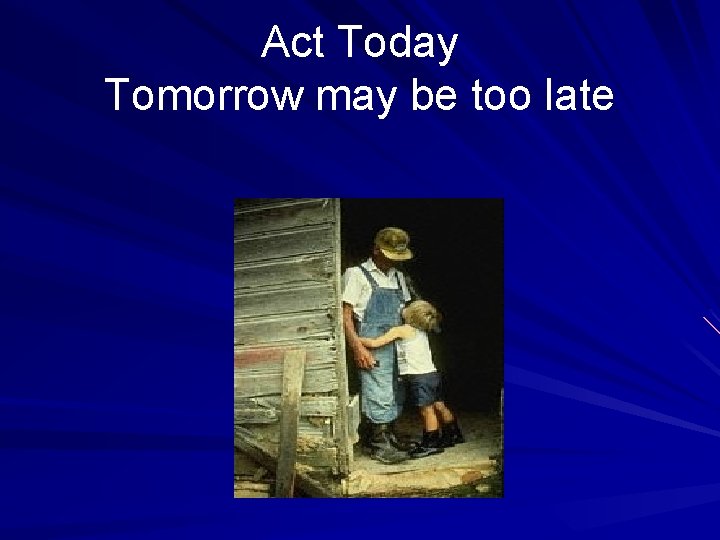 Act Today
Tomorrow may be too late